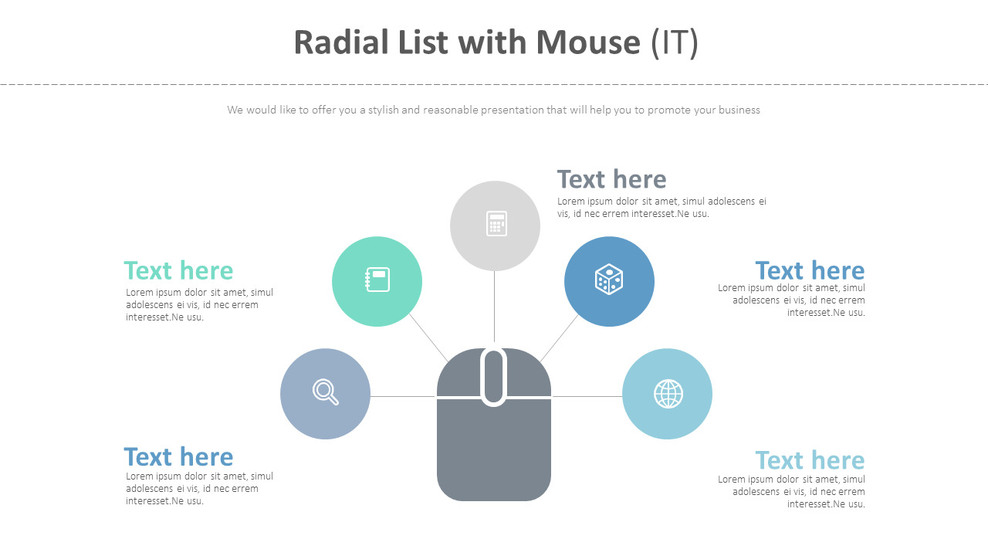 Radial List with Mouse (IT)

We would like to offer you a stylish and reasonable presentation that will help you to promote your business

Text here
Lorem ipsum dolor sit amet, simul adolescens ei vis, id nec errem interesset.Ne usu.

Text here
Lorem ipsum dolor sit amet, simul adolescens ei vis, id nec errem interesset.Ne usu.

Text here
Lorem ipsum dolor sit amet, simul adolescens ei vis, id nec errem interesset.Ne usu.

Text here
Lorem ipsum dolor sit amet, simul adolescens ei vis, id nec errem interesset.Ne usu.

Text here
Lorem ipsum dolor sit amet, simul adolescens ei vis, id nec errem interesset.Ne usu.